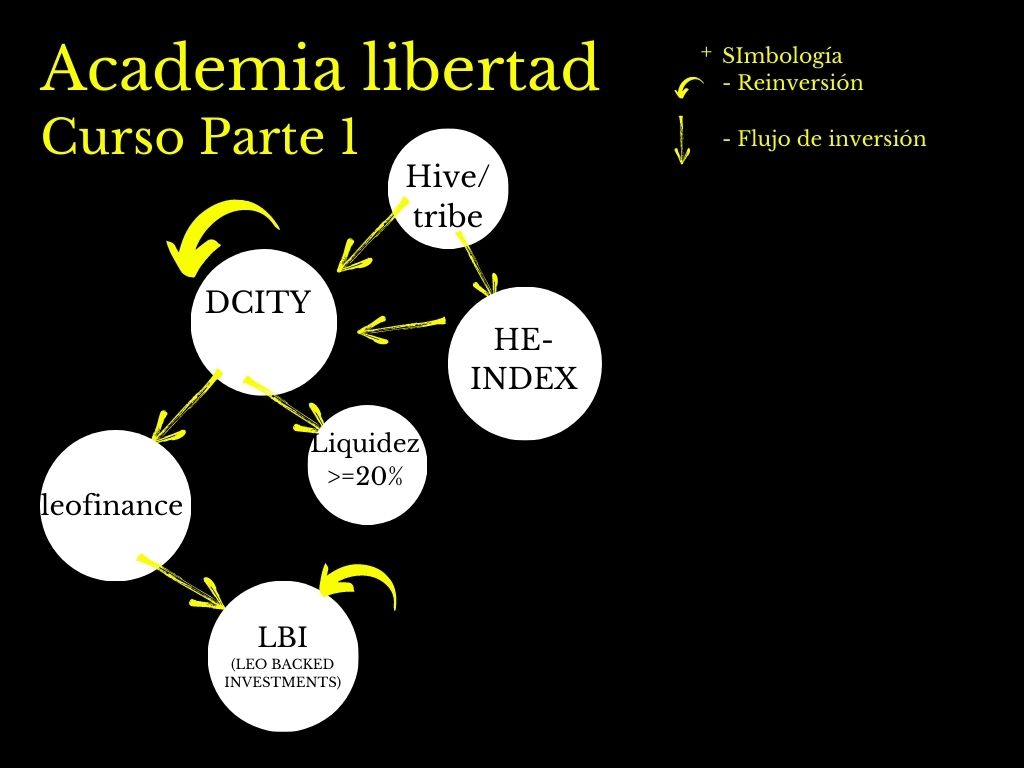 Academia libertad
Curso Parte 1

+ SImbología
- Reinversión

- Flujo de inversión

Hive/ tribe

DCITY

HE-INDEX

Liquidez >=20%

leofinance

LBI
(LEO BACKED INVESTMENTS)